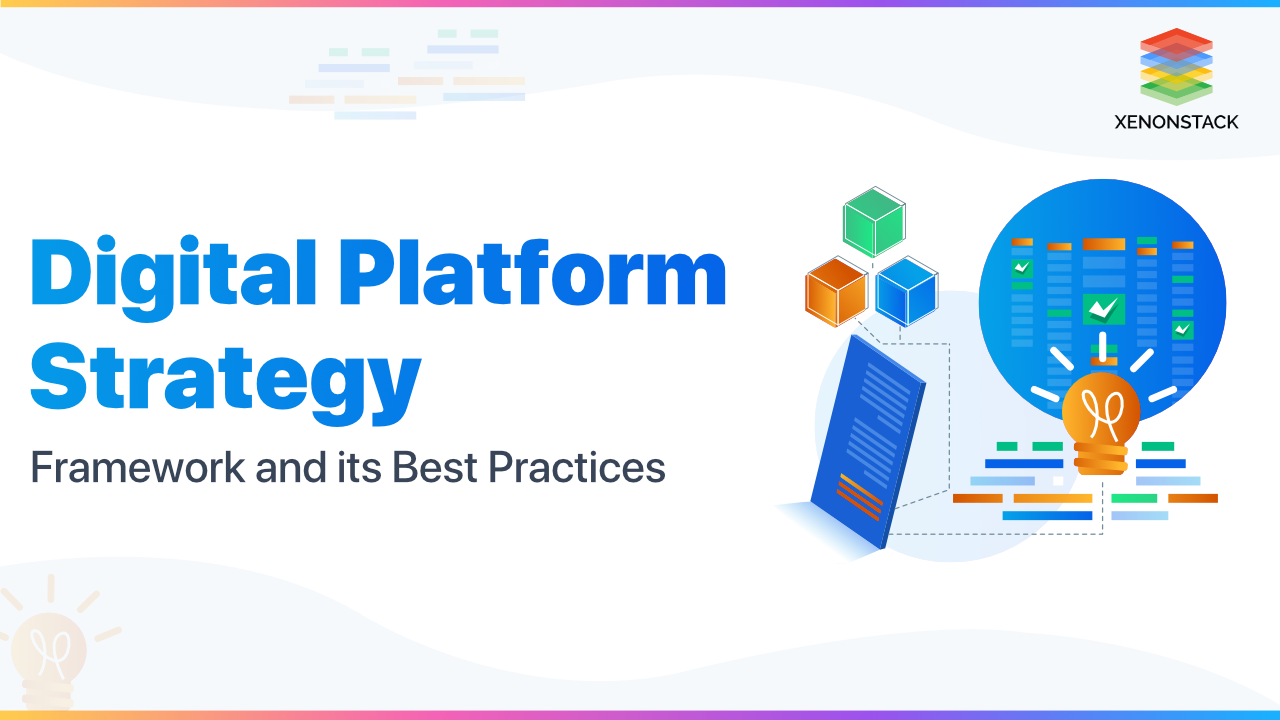 XENONSTACK

Digital Platform Strategy

Framework and its Best Practices